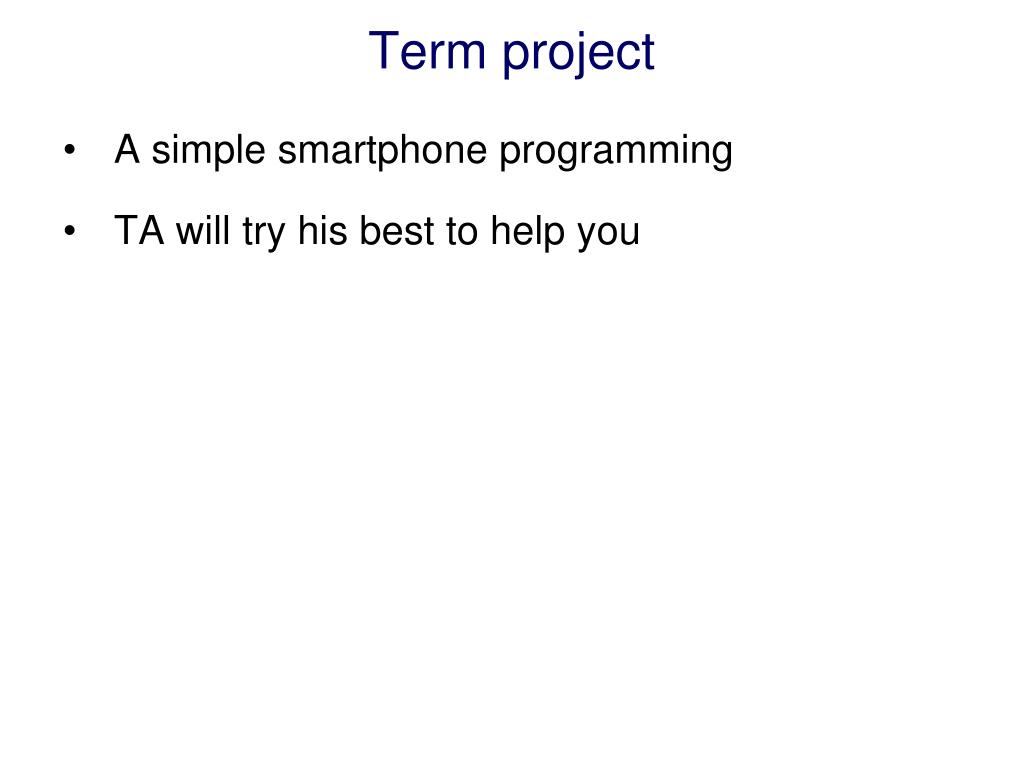 Term project

• A simple smartphone programming

• TA will try his best to help you